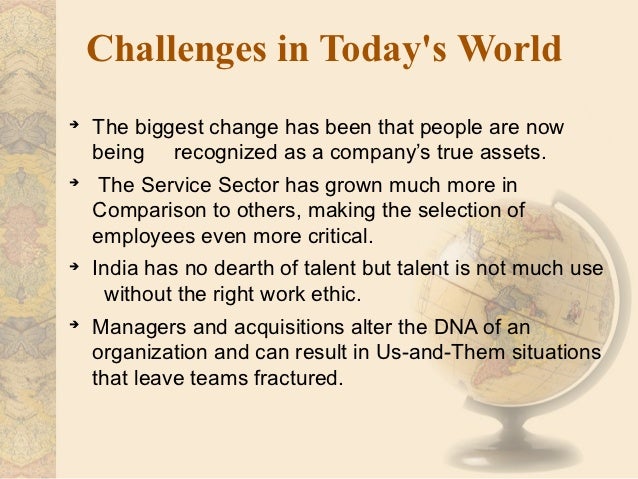 Challenges in Today's World

➔ The biggest change has been that people are now being recognized as a company's true assets.

➔ The Service Sector has grown much more in Comparison to others, making the selection of employees even more critical.

➔ India has no dearth of talent but talent is not much use without the right work ethic.

➔ Managers and acquisitions alter the DNA of an organization and can result in Us-and-Them situations that leave teams fractured.